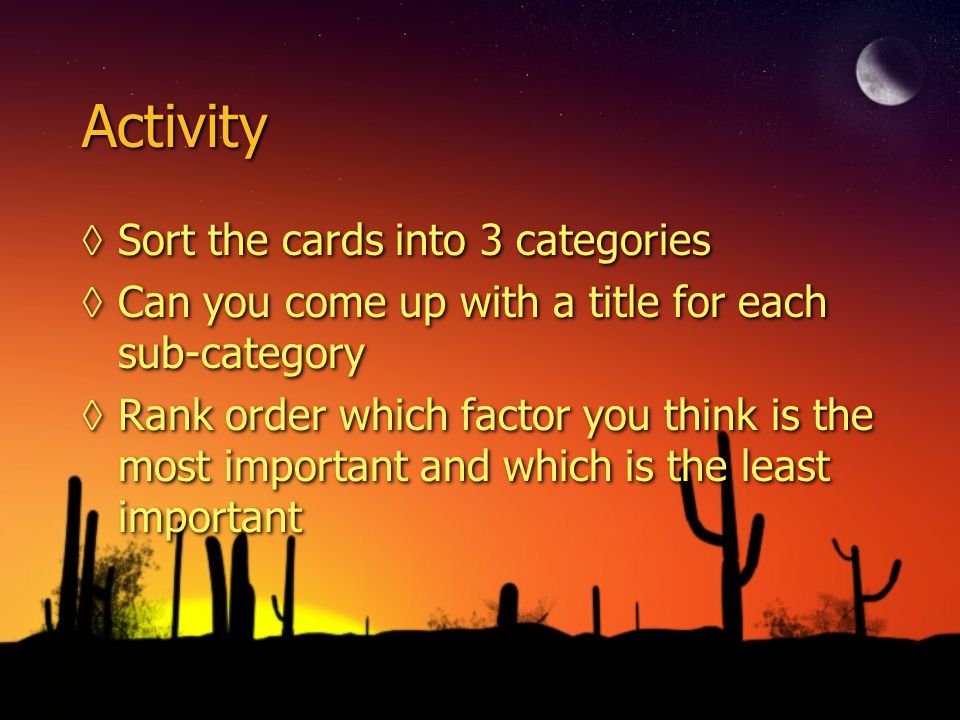 Activity

◊ Sort the cards into 3 categories
◊ Can you come up with a title for each sub-category
◊ Rank order which factor you think is the most important and which is the least important